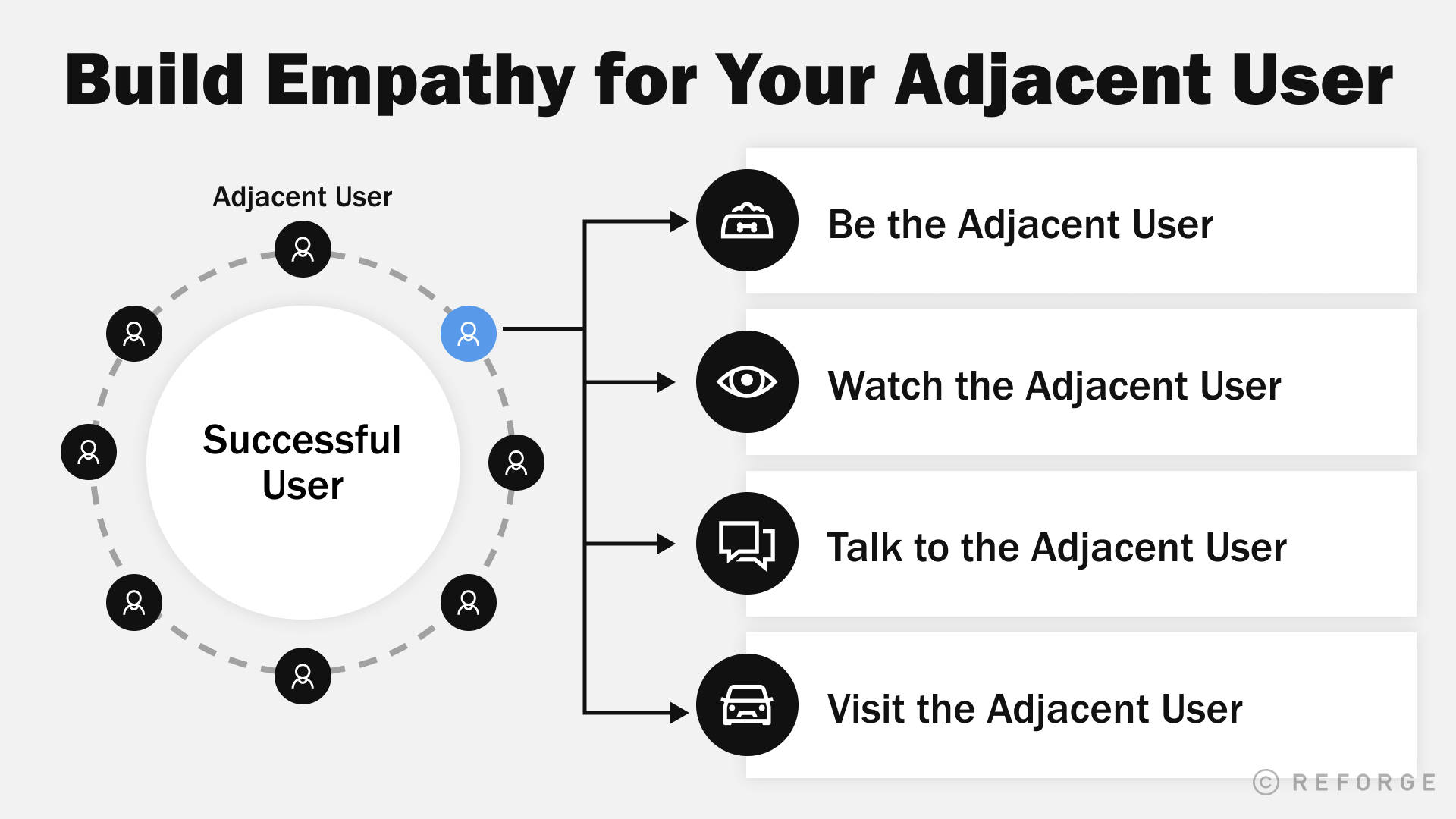 Build Empathy for Your Adjacent User

Adjacent User

Successful User

Be the Adjacent User

Watch the Adjacent User

Talk to the Adjacent User

Visit the Adjacent User

© REFORGE